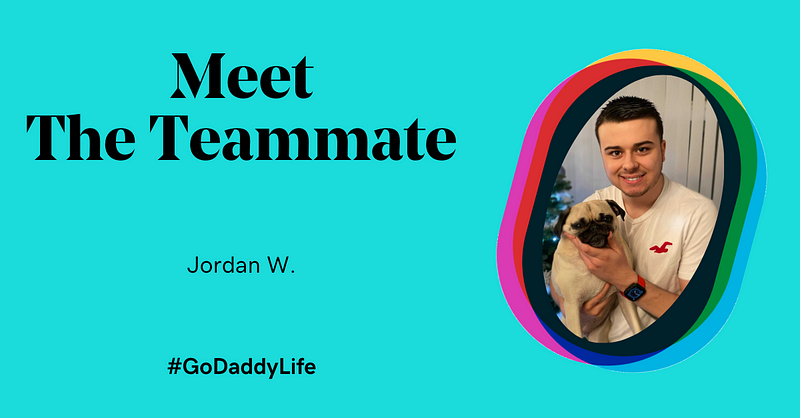 Meet
The Teammate

Jordan W.

#GoDaddyLife